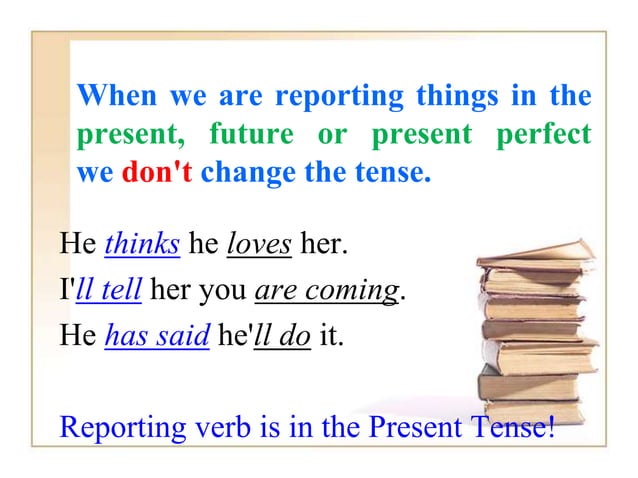 When we are reporting things in the present, future or present perfect we don't change the tense.

He thinks he loves her.

I'll tell her you are coming.

He has said he'll do it.

Reporting verb is in the Present Tense!